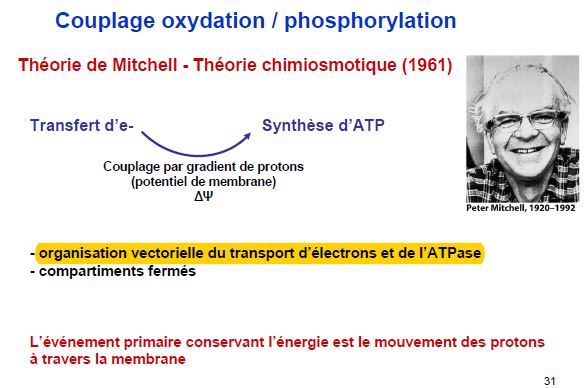 Couplage oxydation / phosphorylation

Théorie de Mitchell - Théorie chimiosmotique (1961)

Transfert d'e-

Synthèse d'ATP

Couplage par gradient de protons
(potentiel de membrane)
$\Delta\Psi$

Peter Mitchell, 1920–1992

- organisation vectorielle du transport d'électrons et de l'ATPase
- compartiments fermés

L'événement primaire conservant l'énergie est le mouvement des protons à travers la membrane

31